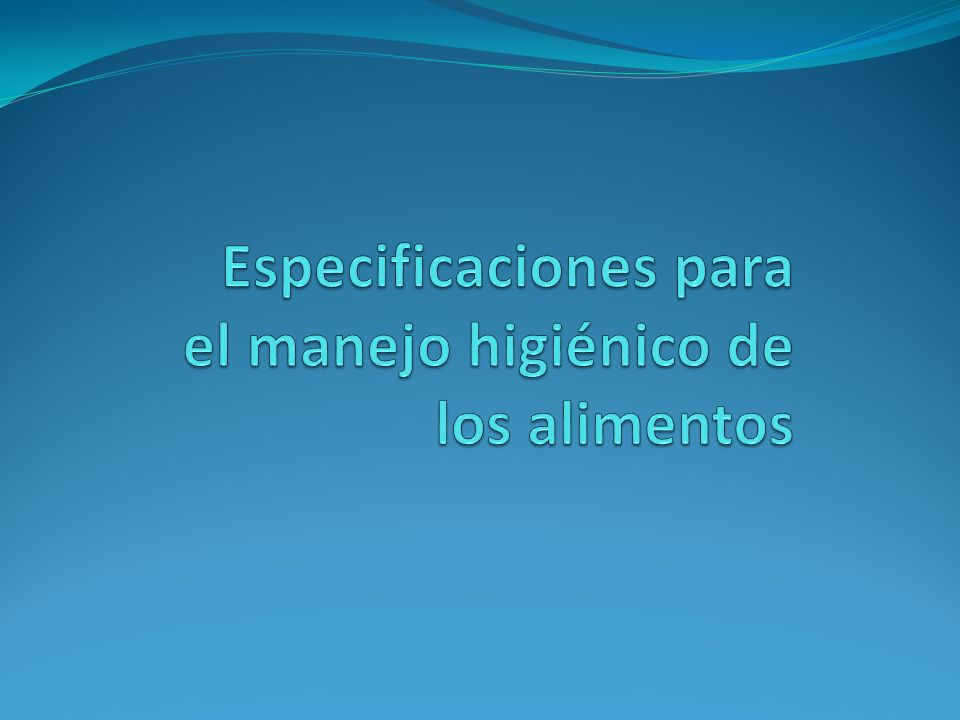 Especificaciones para el manejo higiénico de los alimentos